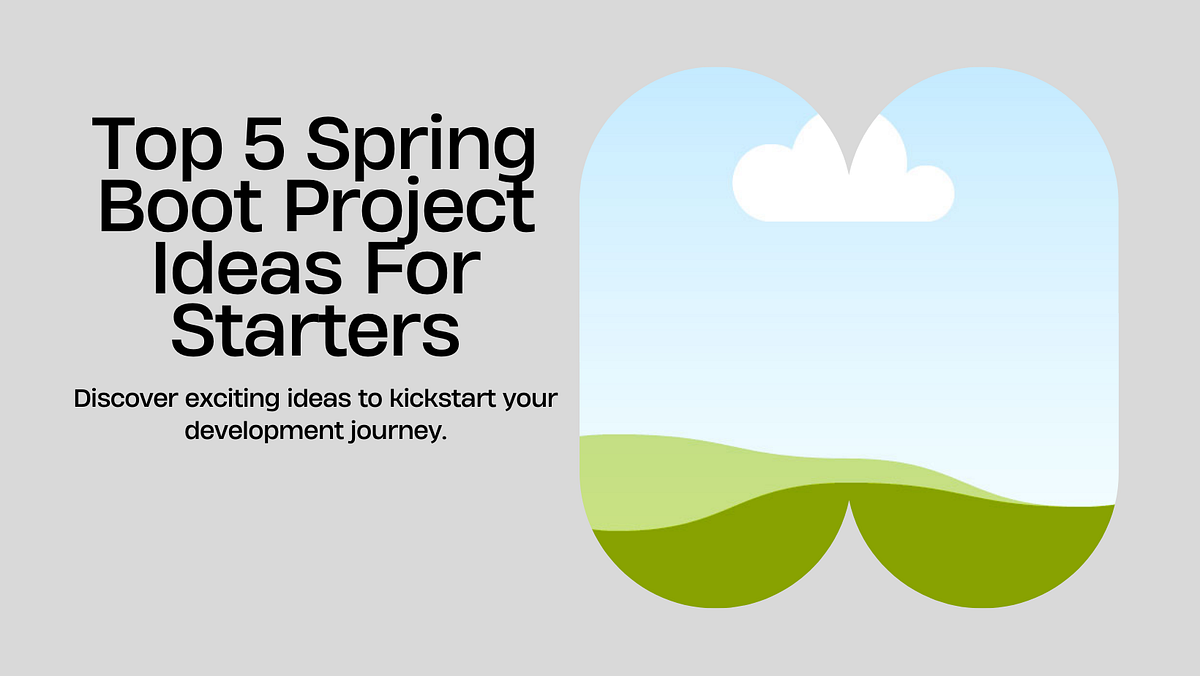 Top 5 Spring Boot Project Ideas For Starters

Discover exciting ideas to kickstart your development journey.